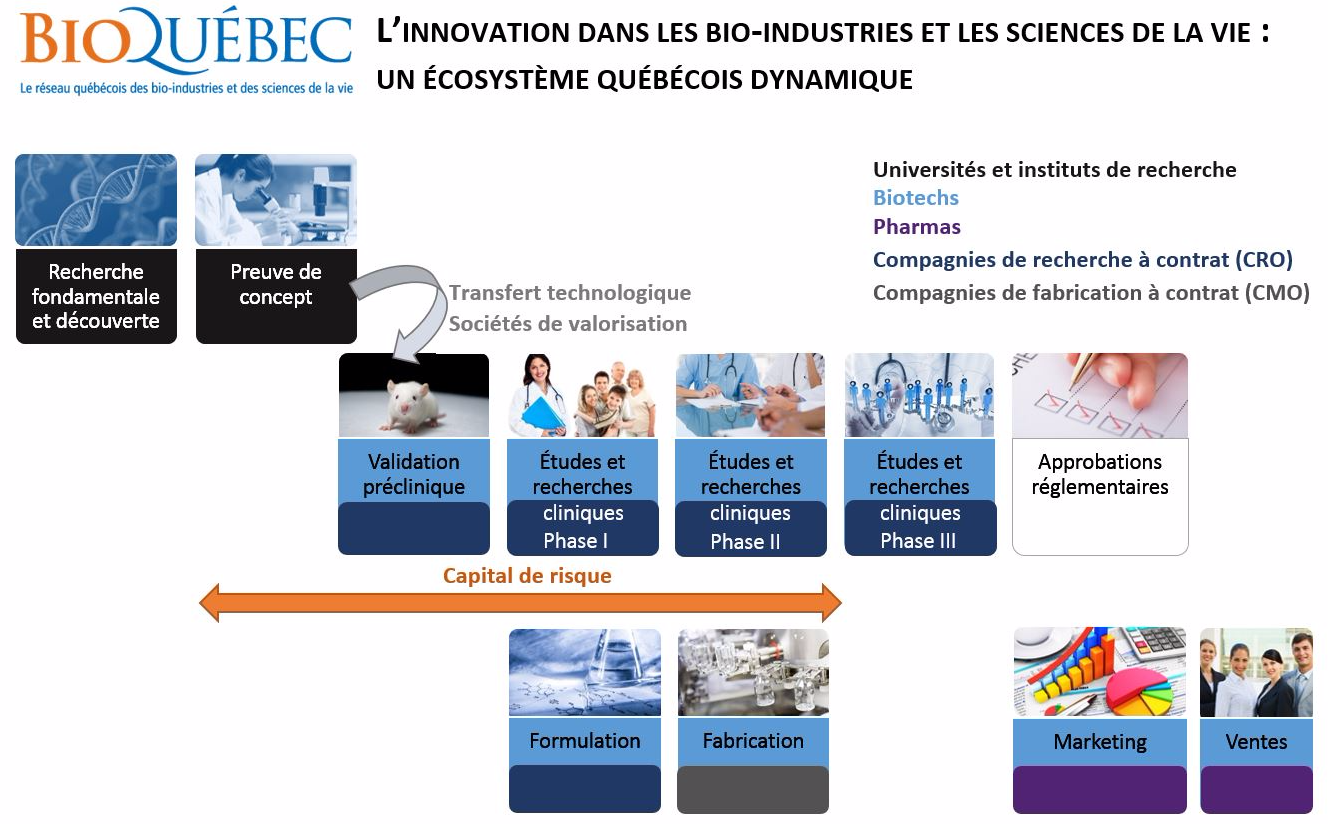 BIOQUÉBEC
Le réseau québécois des bio-industries et des sciences de la vie

L'INNOVATION DANS LES BIO-INDUSTRIES ET LES SCIENCES DE LA VIE :
UN ÉCOSYSTÈME QUÉBÉCOIS DYNAMIQUE

Universités et instituts de recherche
Biotechs
Pharmas
Compagnies de recherche à contrat (CRO)
Compagnies de fabrication à contrat (CMO)

Recherche fondamentale et découverte

Preuve de concept

Transfert technologique
Sociétés de valorisation

Validation préclinique

Études et recherches cliniques Phase I

Études et recherches cliniques Phase II

Études et recherches cliniques Phase III

Approbations réglementaires

Capital de risque

Formulation

Fabrication

Marketing

Ventes